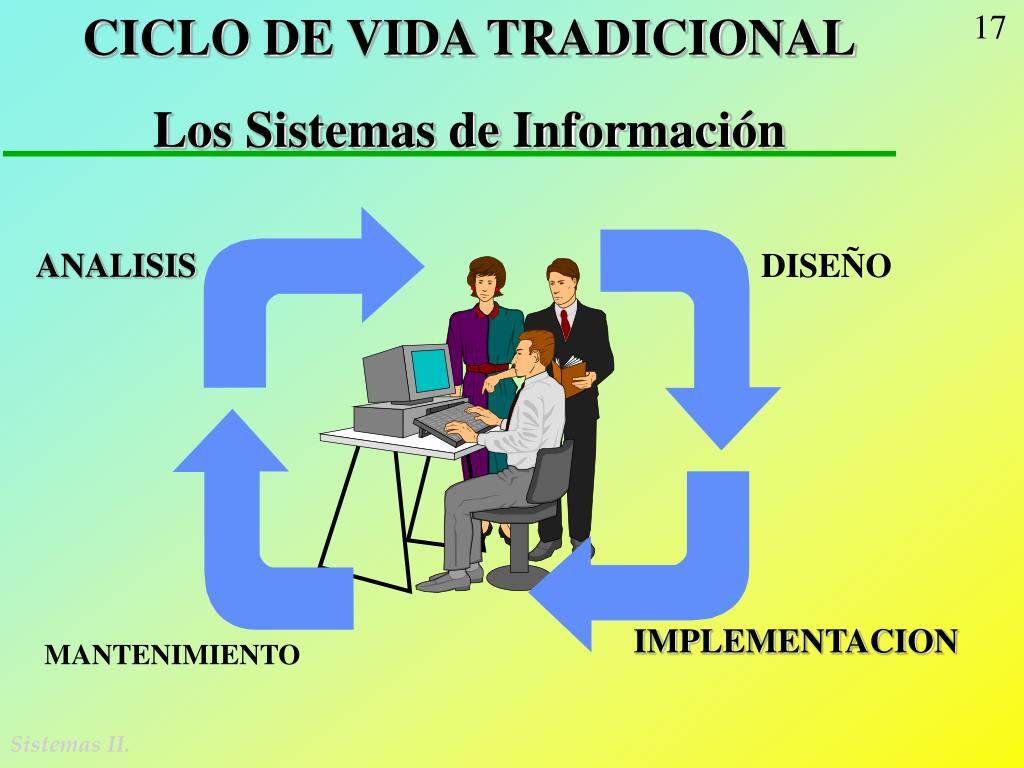 CICLO DE VIDA TRADICIONAL

17

Los Sistemas de Información

ANALISIS

DISEÑO

MANTENIMIENTO

IMPLEMENTACION

Sistemas II.